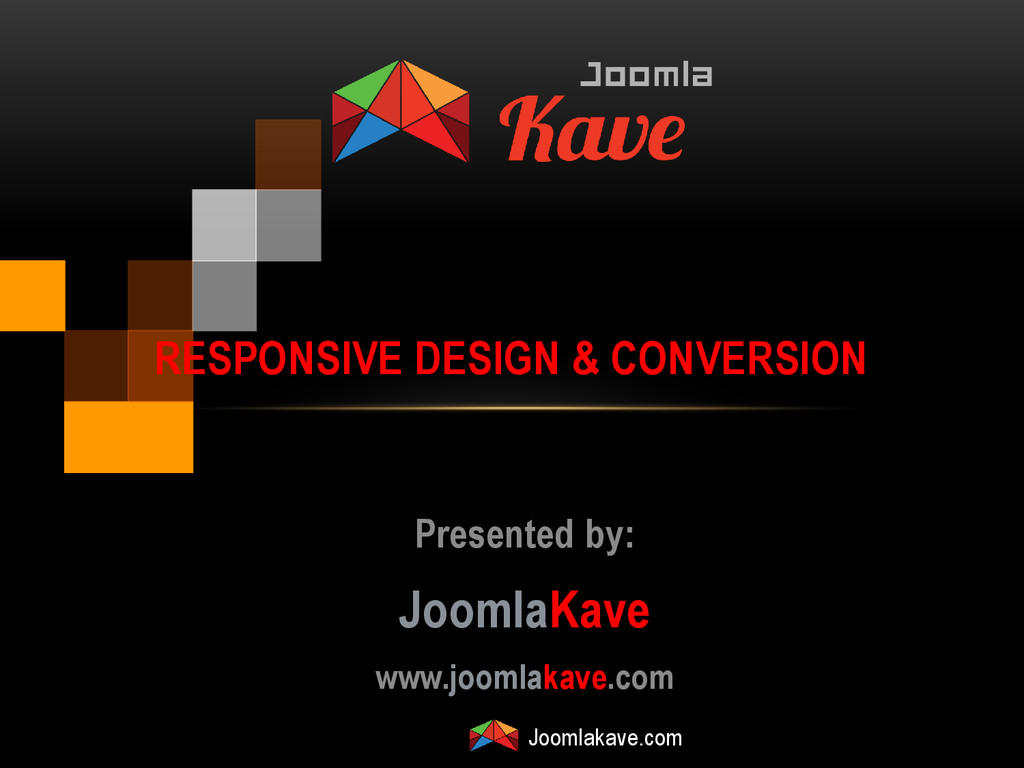 Joomla
Kave

RESPONSIVE DESIGN & CONVERSION

Presented by:

JoomlaKave

www.joomlakave.com

Joomlakave.com